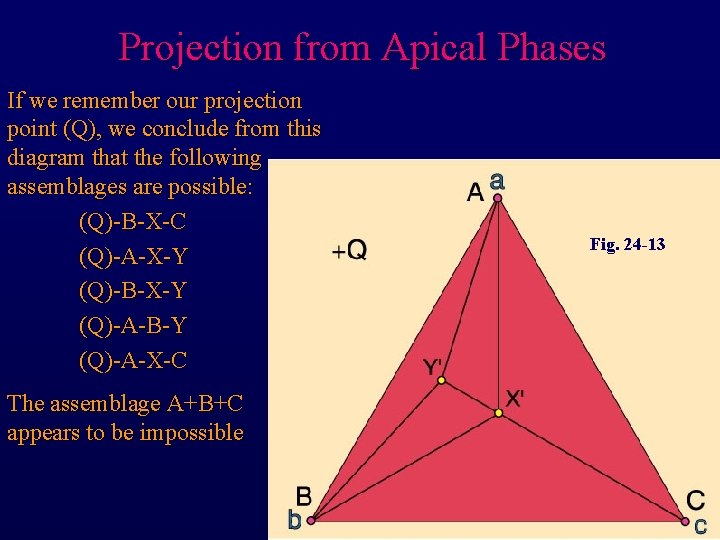 Projection from Apical Phases

If we remember our projection point (Q), we conclude from this diagram that the following assemblages are possible:

(Q)-B-X-C

(Q)-A-X-Y

(Q)-B-X-Y

(Q)-A-B-Y

(Q)-A-X-C

The assemblage A+B+C appears to be impossible

A a

+Q

Fig. 24-13

Y'

X'

B b

C c